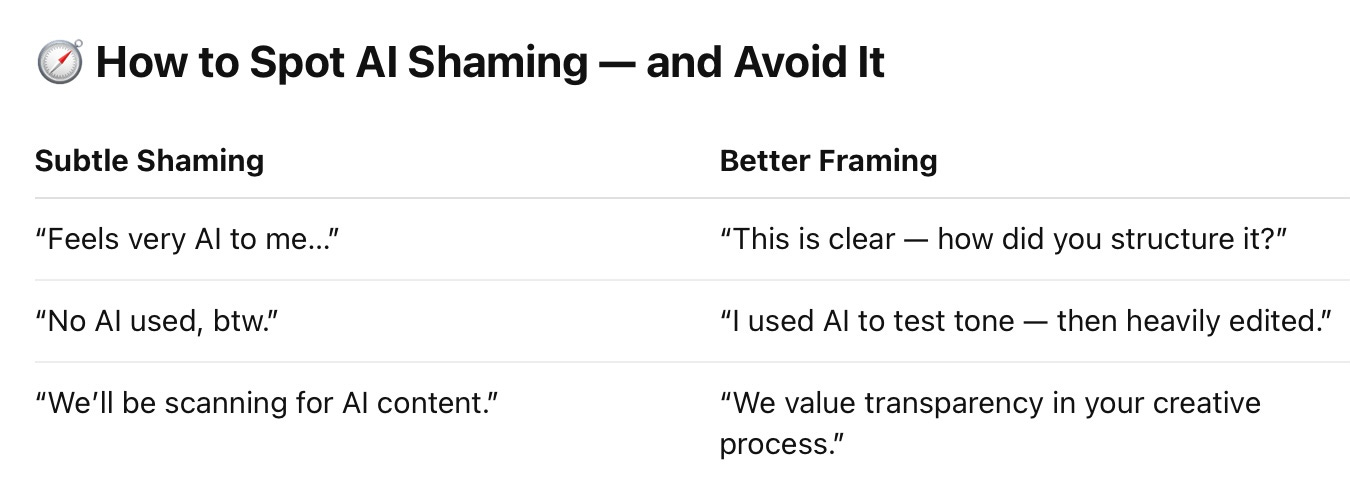 🧭 How to Spot AI Shaming — and Avoid It

| Subtle Shaming | Better Framing |
|---|---|
| “Feels very AI to me...” | “This is clear — how did you structure it?” |
| “No AI used, btw.” | “I used AI to test tone — then heavily edited.” |
| “We’ll be scanning for AI content.” | “We value transparency in your creative process.” |